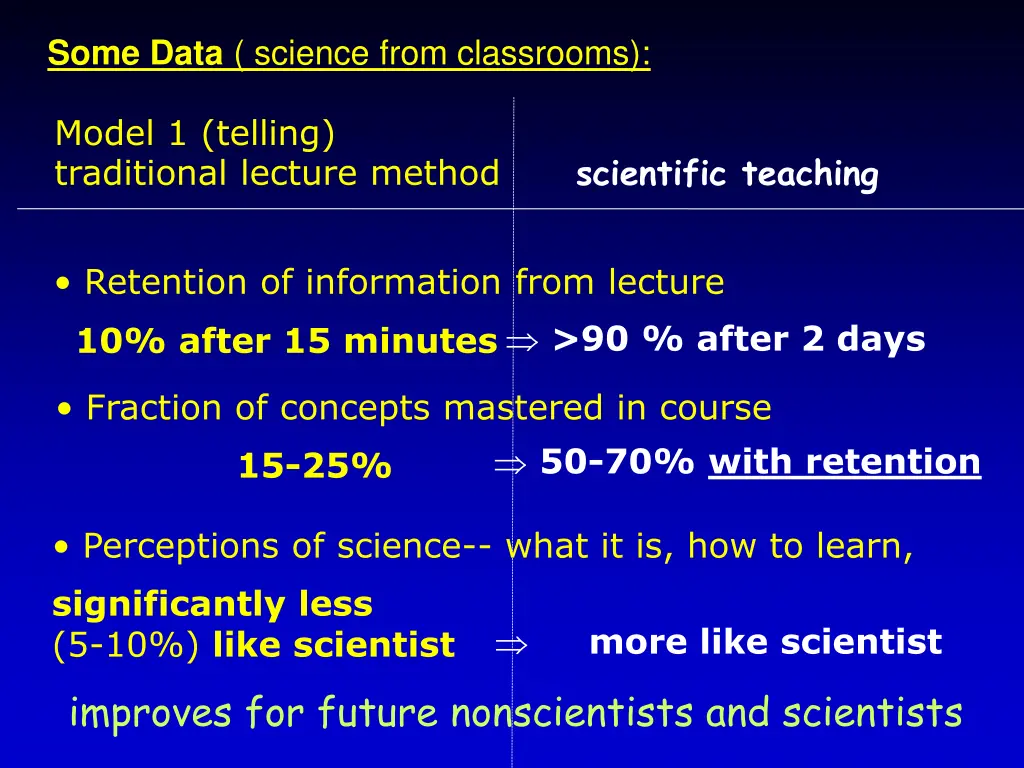 Some Data ( science from classrooms):

Model 1 (telling)
traditional lecture method

scientific teaching

• Retention of information from lecture

10% after 15 minutes $\Rightarrow$ >90 % after 2 days

• Fraction of concepts mastered in course

15-25% $\Rightarrow$ 50-70% with retention

• Perceptions of science-- what it is, how to learn,

significantly less
(5-10%) like scientist $\Rightarrow$ more like scientist

improves for future nonscientists and scientists